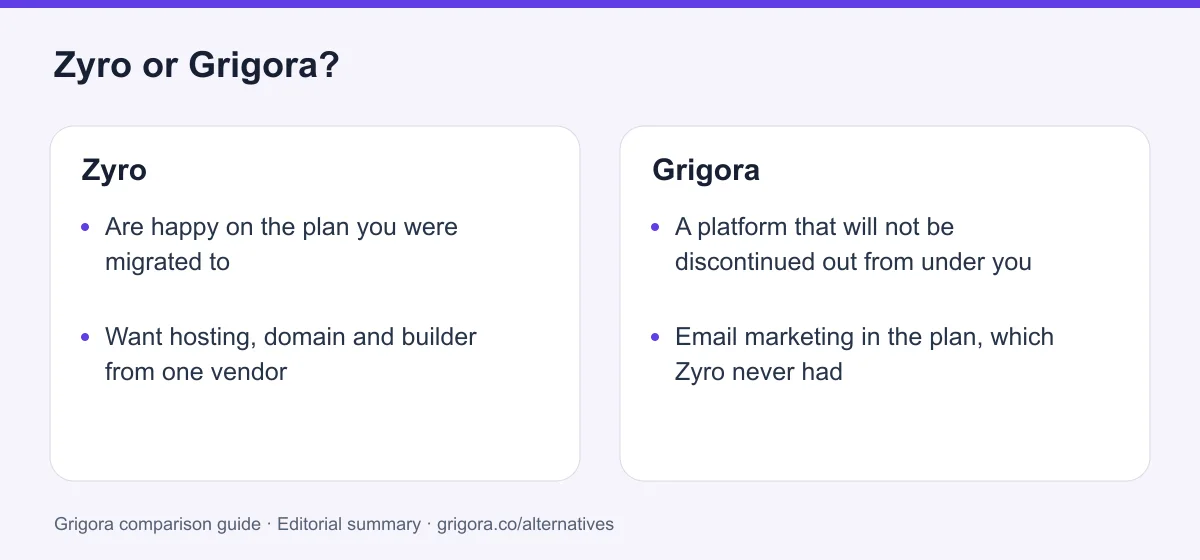 Zyro or Grigora?

Zyro

• Are happy on the plan you were migrated to

• Want hosting, domain and builder from one vendor

Grigora

• A platform that will not be discontinued out from under you

• Email marketing in the plan, which Zyro never had

Grigora comparison guide · Editorial summary · grigora.co/alternatives